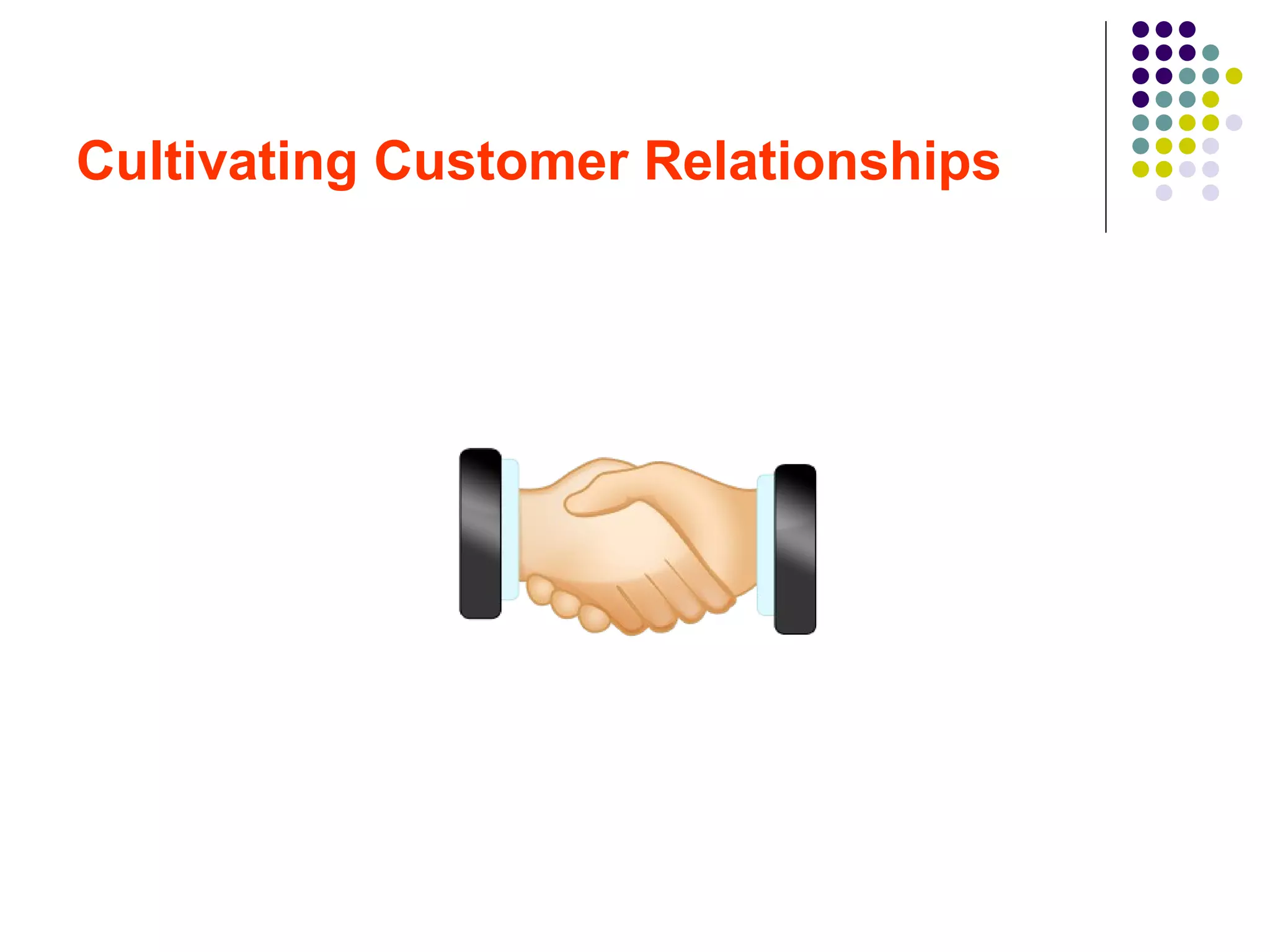 Cultivating Customer Relationships